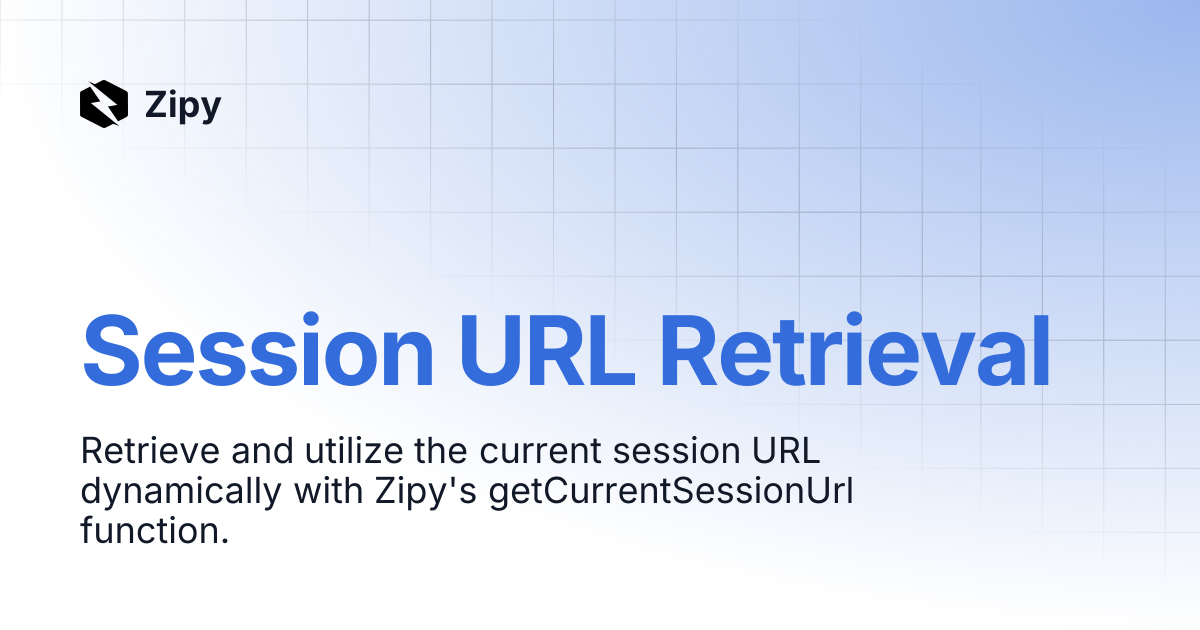 Zipy

Session URL Retrieval

Retrieve and utilize the current session URL dynamically with Zipy's getCurrentSessionUrl function.